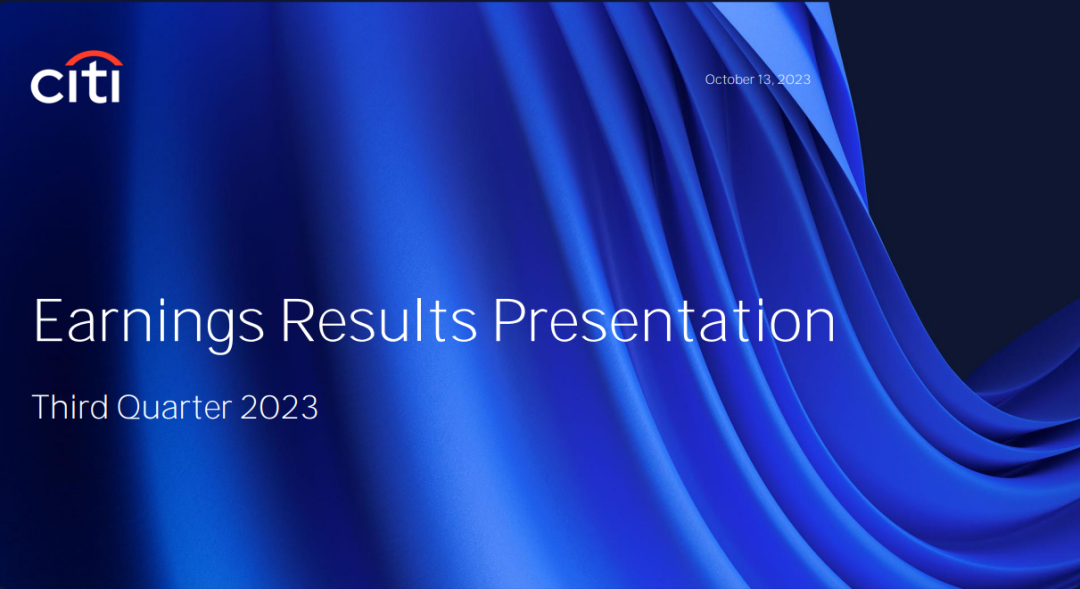 citi

October 13, 2023

Earnings Results Presentation

Third Quarter 2023